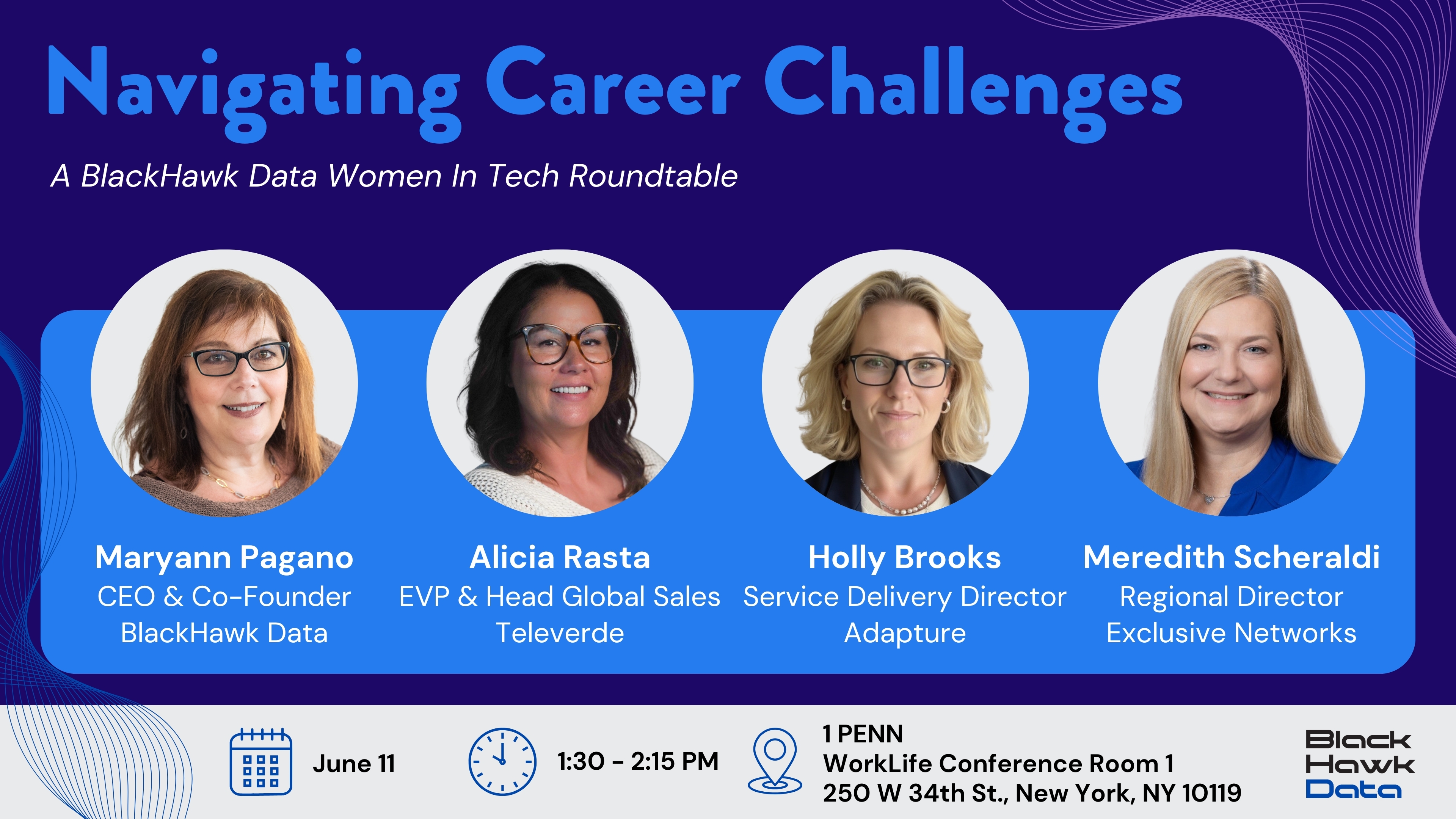 Navigating Career Challenges

A BlackHawk Data Women In Tech Roundtable

Maryann Pagano
CEO & Co-Founder
BlackHawk Data

Alicia Rasta
EVP & Head Global Sales
Televerde

Holly Brooks
Service Delivery Director
Adapture

Meredith Scheraldi
Regional Director
Exclusive Networks

June 11

1:30 - 2:15 PM

1 PENN
WorkLife Conference Room 1
250 W 34th St., New York, NY 10119

Black Hawk Data